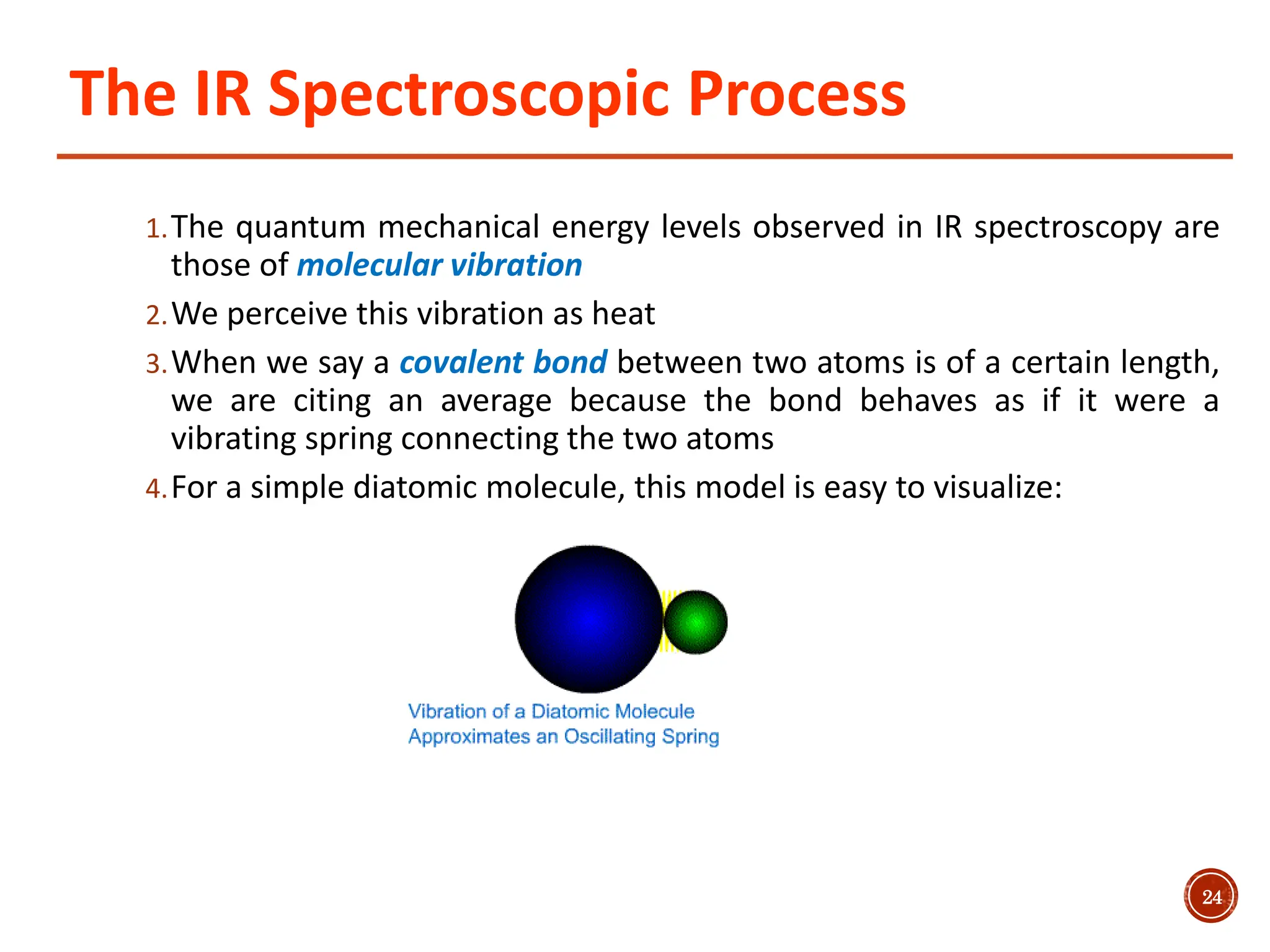 The IR Spectroscopic Process

1. The quantum mechanical energy levels observed in IR spectroscopy are those of molecular vibration

2. We perceive this vibration as heat

3. When we say a covalent bond between two atoms is of a certain length, we are citing an average because the bond behaves as if it were a vibrating spring connecting the two atoms

4. For a simple diatomic molecule, this model is easy to visualize:

Vibration of a Diatomic Molecule
Approximates an Oscillating Spring

24